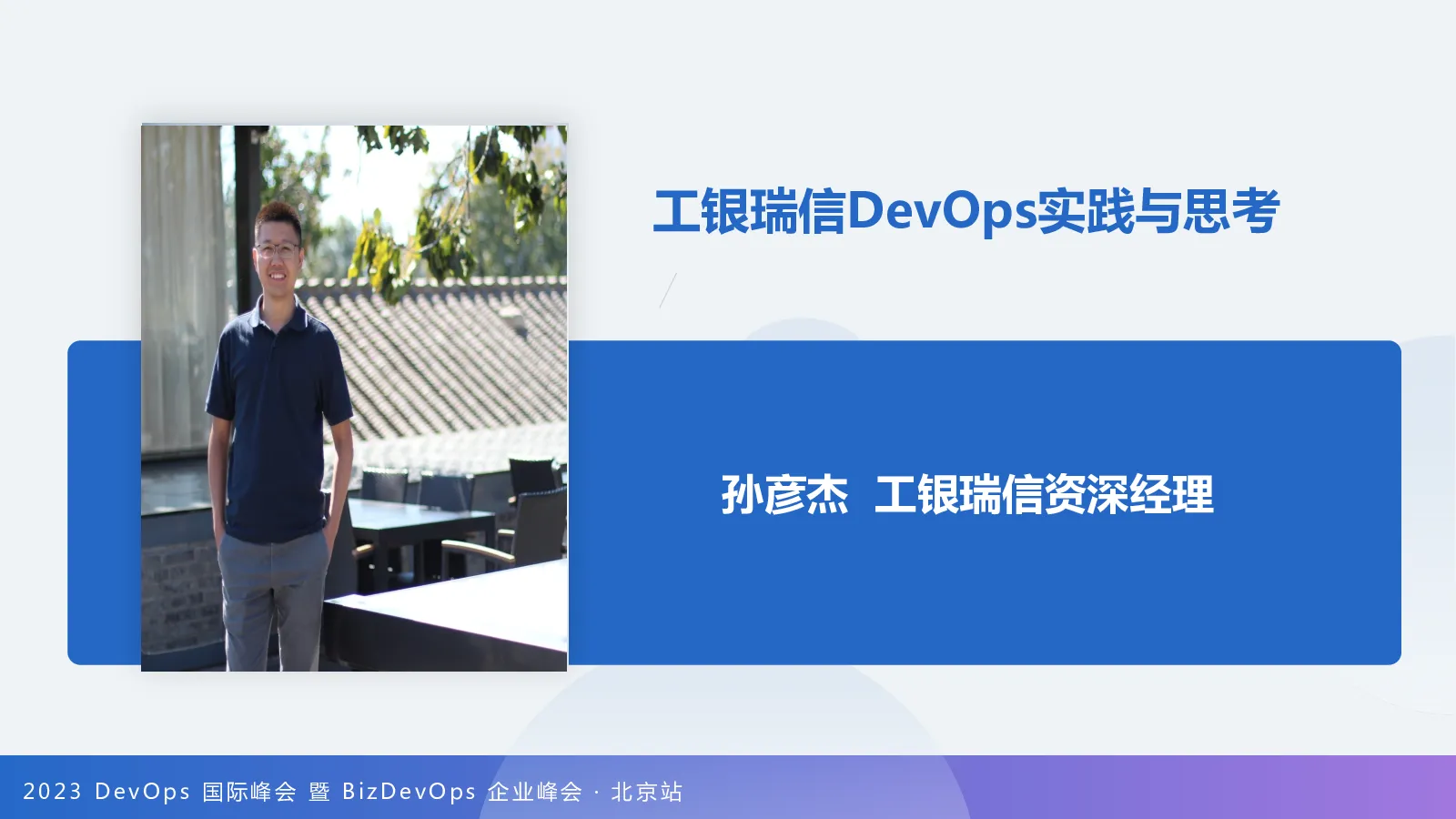 工银瑞信DevOps实践与思考

孙彦杰 工银瑞信资深经理

2023 DevOps 国际峰会 暨 BizDevOps 企业峰会 · 北京站